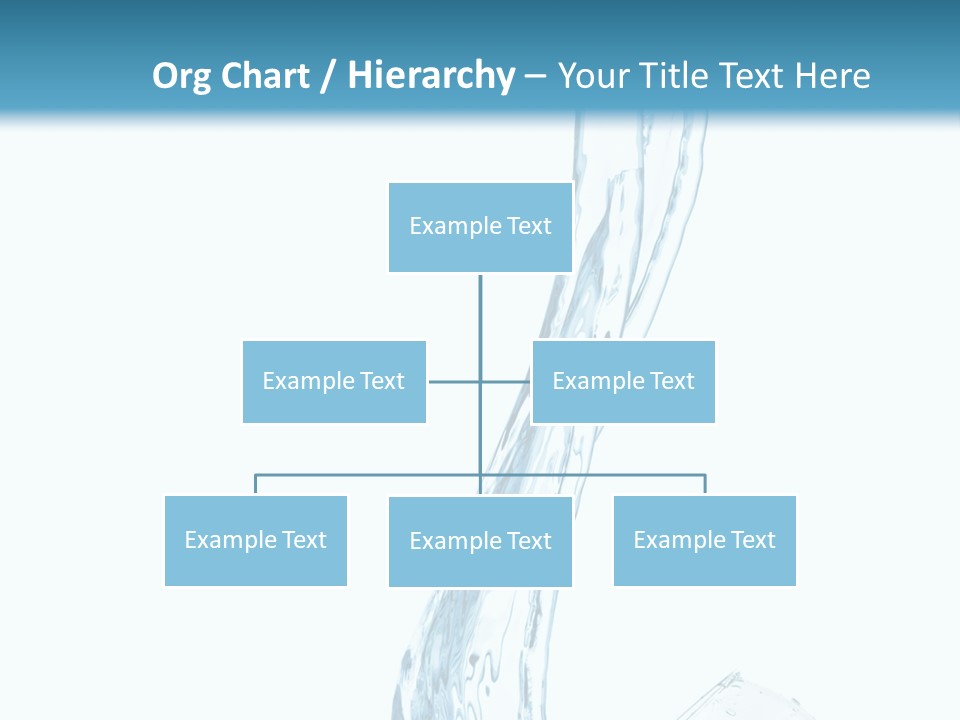 Org Chart / Hierarchy – Your Title Text Here

Example Text

Example Text

Example Text

Example Text

Example Text

Example Text